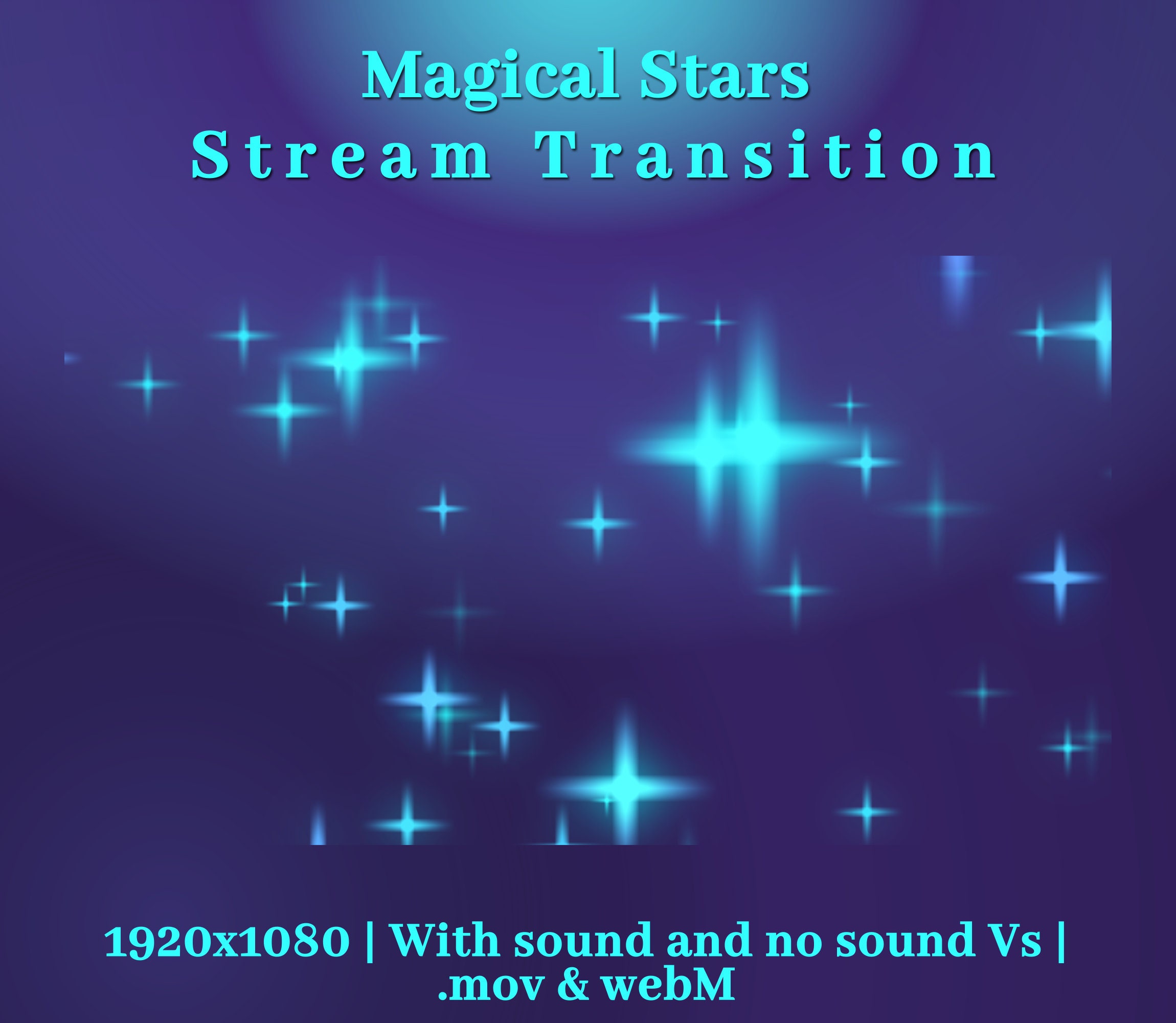 Magical Stars
Stream Transition

1920x1080 | With sound and no sound Vs | .mov & webM